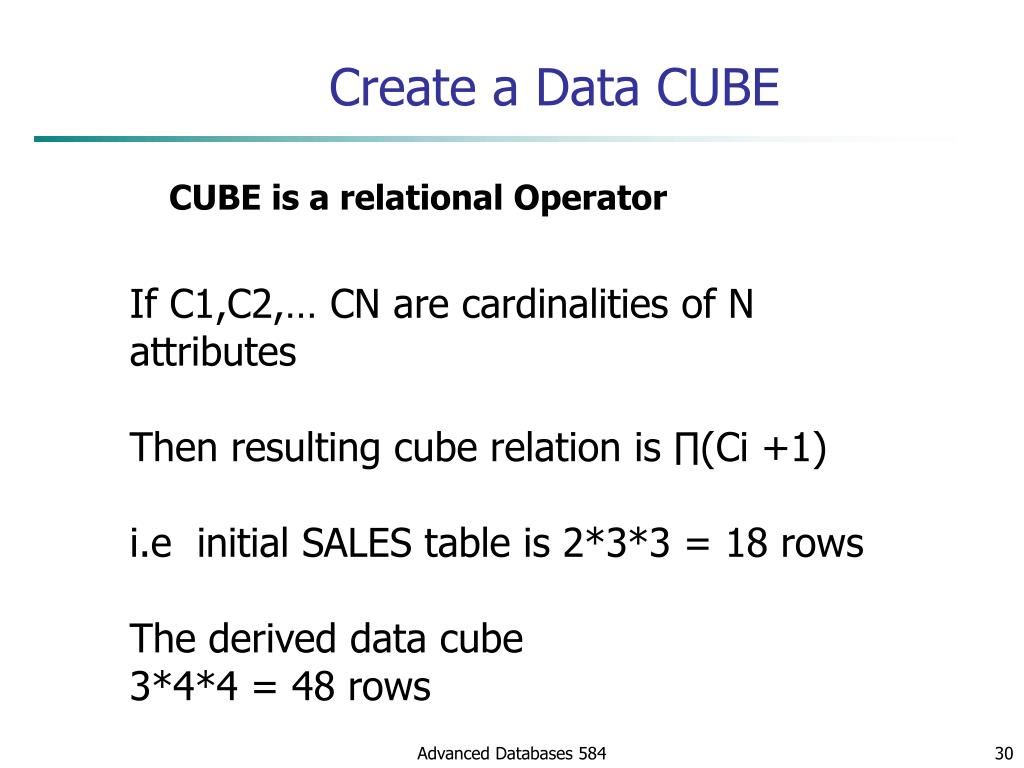 Create a Data CUBE

CUBE is a relational Operator

If C1,C2,… CN are cardinalities of N attributes

Then resulting cube relation is ∏(Ci +1)

i.e  initial SALES table is 2*3*3 = 18 rows

The derived data cube
3*4*4 = 48 rows

Advanced Databases 584

30